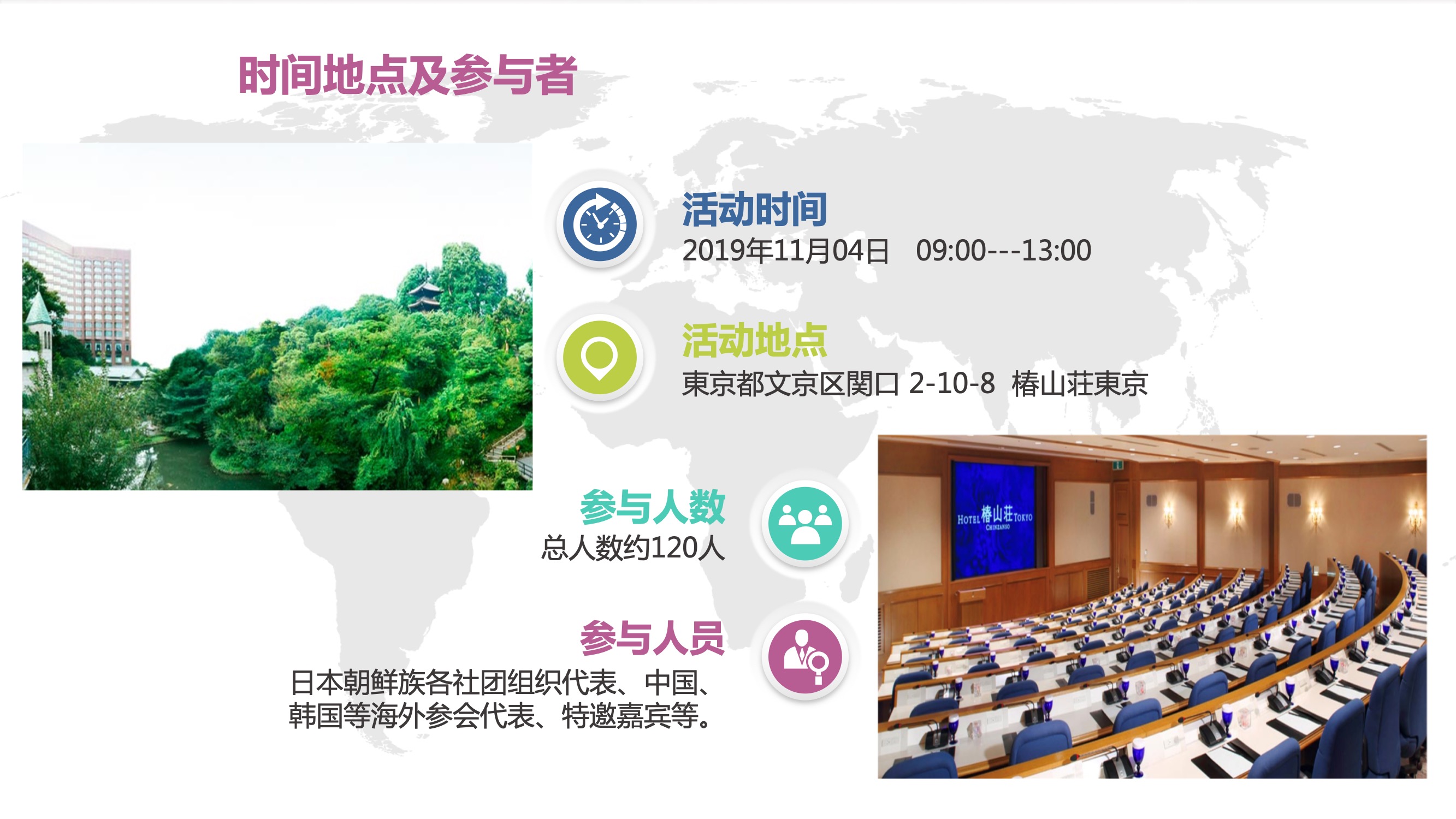 时间地点及参与者

活动时间
2019年11月04日 09:00---13:00

活动地点
東京都文京区関口 2-10-8 椿山荘東京

参与人数
总人数约120人

参与人员
日本朝鲜族各社团组织代表、中国、韩国等海外参会代表、特邀嘉宾等。

HOTEL 椿山荘 TOKYO
CHINZANSO